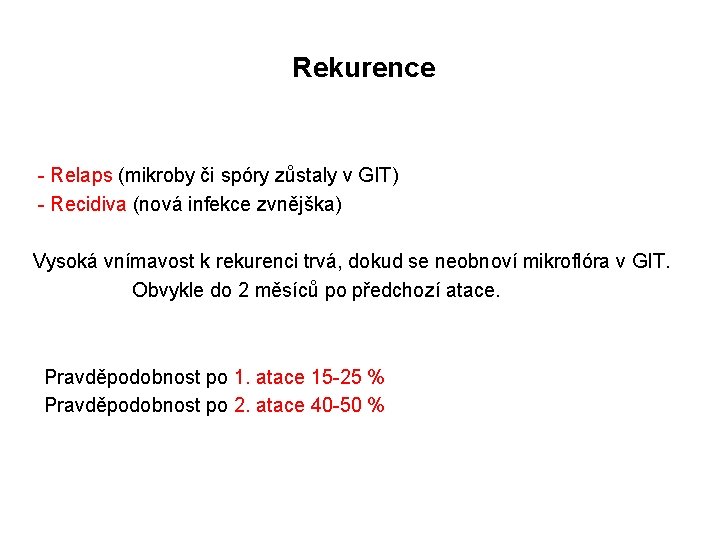 Rekurence

- Relaps (mikroby či spóry zůstaly v GIT)
- Recidiva (nová infekce zvnějška)

Vysoká vnímavost k rekurenci trvá, dokud se neobnoví mikroflóra v GIT.
Obvykle do 2 měsíců po předchozí atace.

Pravděpodobnost po 1. atace 15-25 %
Pravděpodobnost po 2. atace 40-50 %